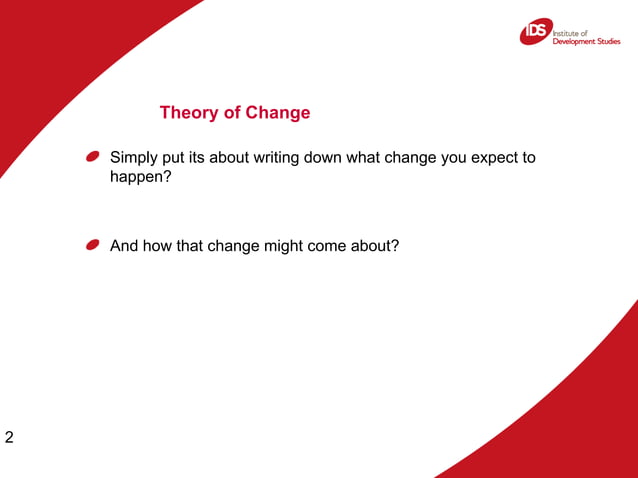 IDS Institute of Development Studies

Theory of Change

Simply put its about writing down what change you expect to happen?

And how that change might come about?

2